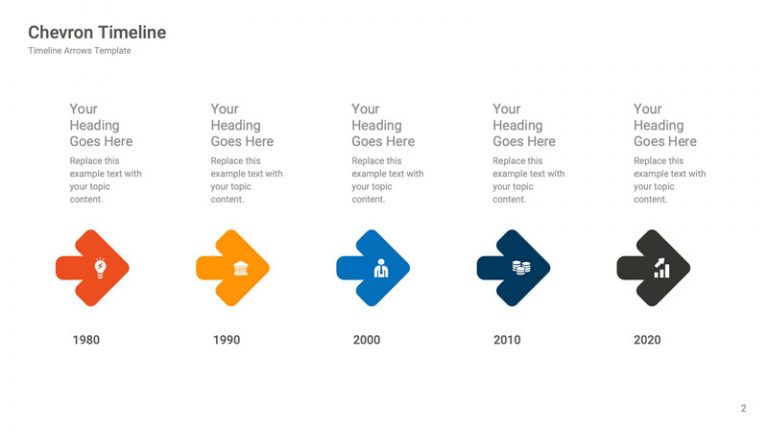 Chevron Timeline
Timeline Arrows Template

Your Heading Goes Here
Replace this example text with your topic content.

1980

Your Heading Goes Here
Replace this example text with your topic content.

1990

Your Heading Goes Here
Replace this example text with your topic content.

2000

Your Heading Goes Here
Replace this example text with your topic content.

2010

Your Heading Goes Here
Replace this example text with your topic content.

2020

2